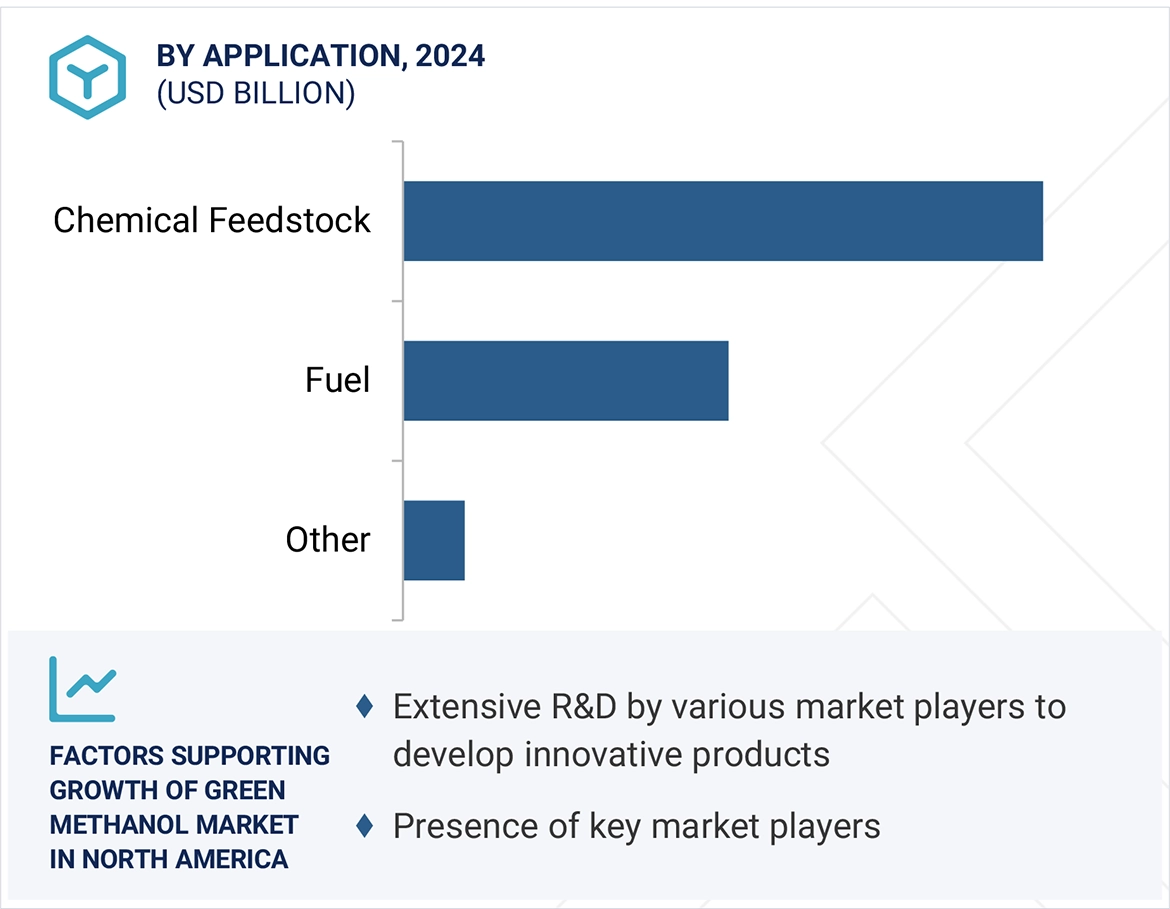 BY APPLICATION, 2024
(USD BILLION)

Chemical Feedstock

Fuel

Other

FACTORS SUPPORTING GROWTH OF GREEN METHANOL MARKET IN NORTH AMERICA

♦ Extensive R&D by various market players to develop innovative products

♦ Presence of key market players